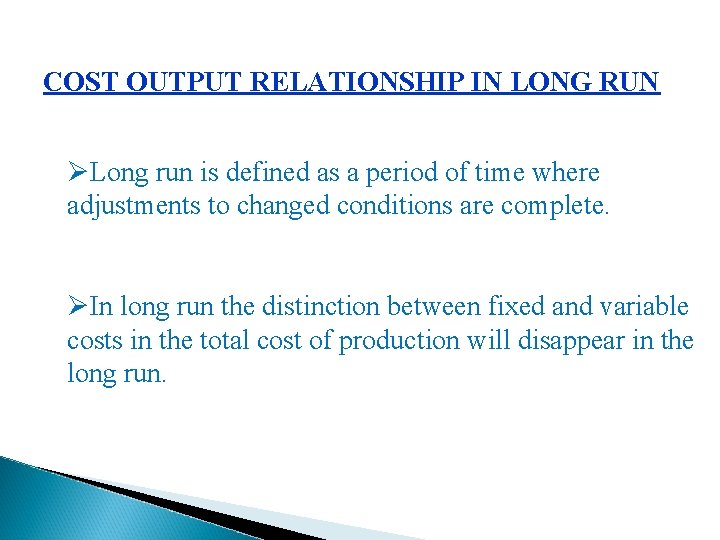 COST OUTPUT RELATIONSHIP IN LONG RUN

➢Long run is defined as a period of time where adjustments to changed conditions are complete.

➢In long run the distinction between fixed and variable costs in the total cost of production will disappear in the long run.